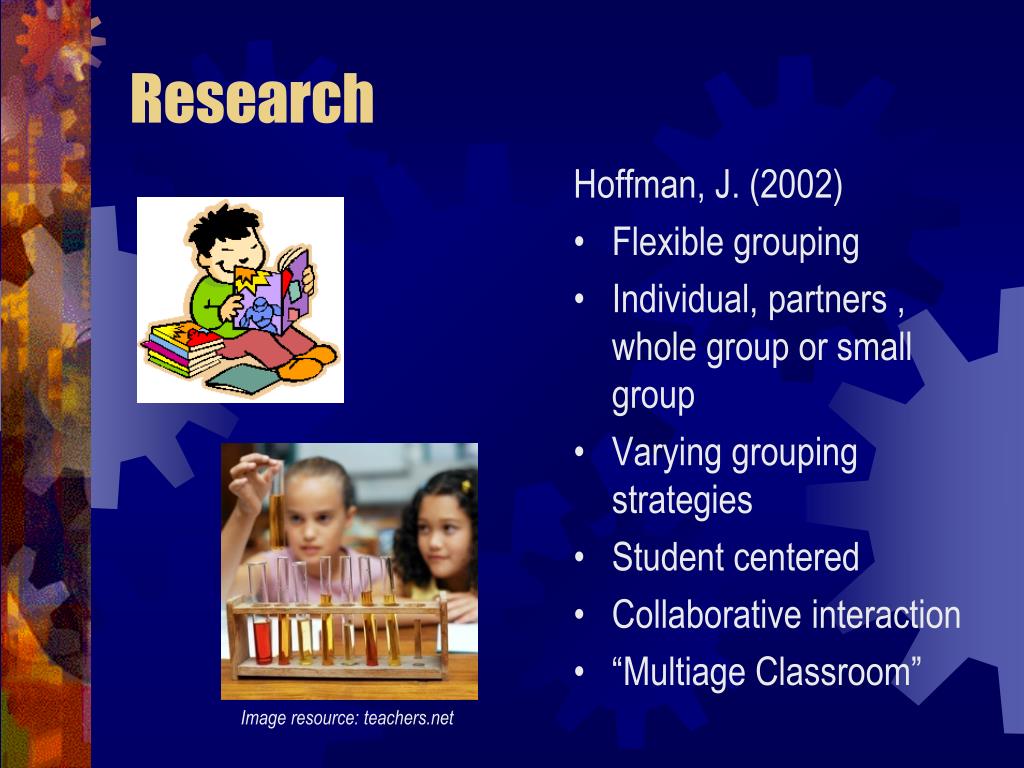 Research

Hoffman, J. (2002)
• Flexible grouping
• Individual, partners , whole group or small group
• Varying grouping strategies
• Student centered
• Collaborative interaction
• “Multiage Classroom”

Image resource: teachers.net